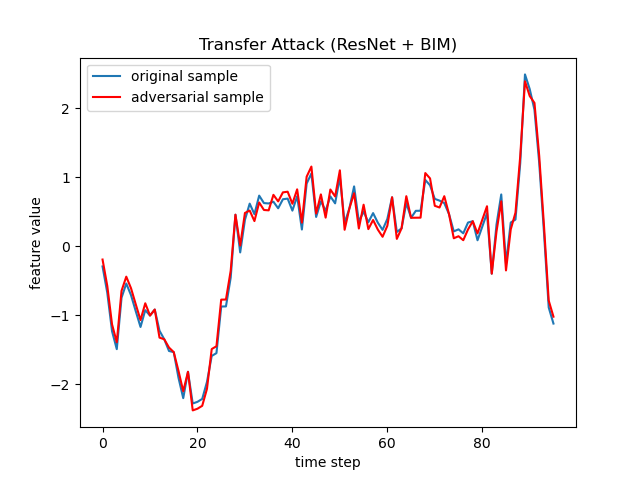 Transfer Attack (ResNet + BIM)

original sample
adversarial sample

feature value

2
1
0
−1
−2

0
20
40
60
80

time step